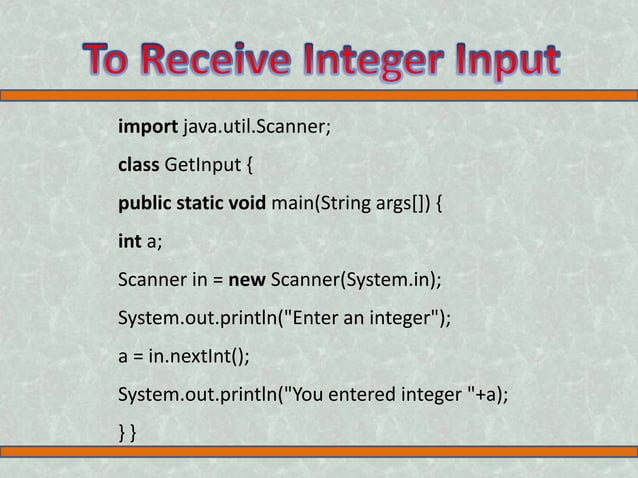 To Receive Integer Input

import java.util.Scanner;

class GetInput {

public static void main(String args[]) {

int a;

Scanner in = new Scanner(System.in);

System.out.println("Enter an integer");

a = in.nextInt();

System.out.println("You entered integer "+a);

} }